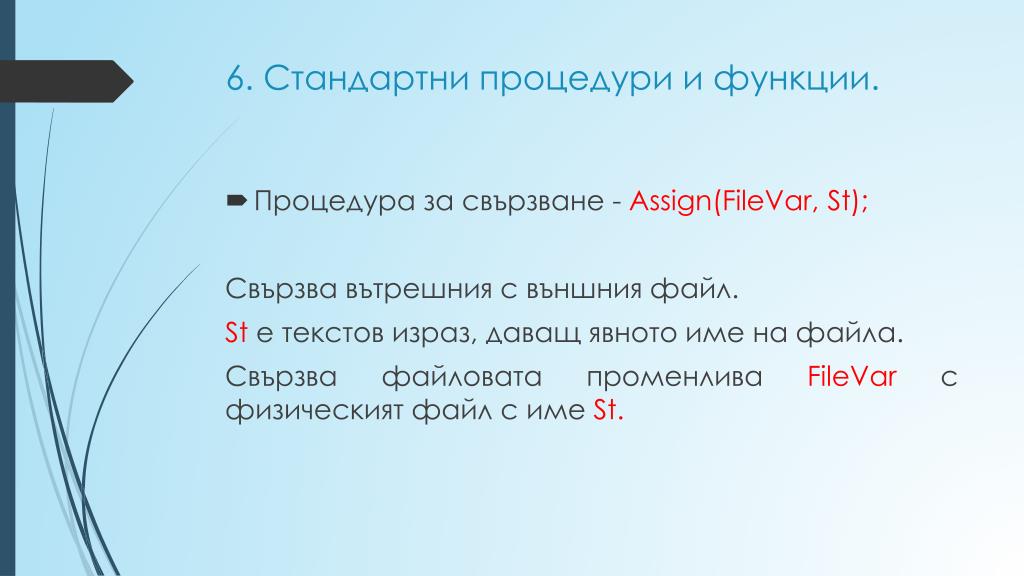 6. Стандартни процедури и функции.

Процедура за свързване - Assign(FileVar, St);

Свързва вътрешния с външния файл.

St е текстов израз, даващ явното име на файла.

Свързва файловата променлива FileVar с физическият файл с име St.